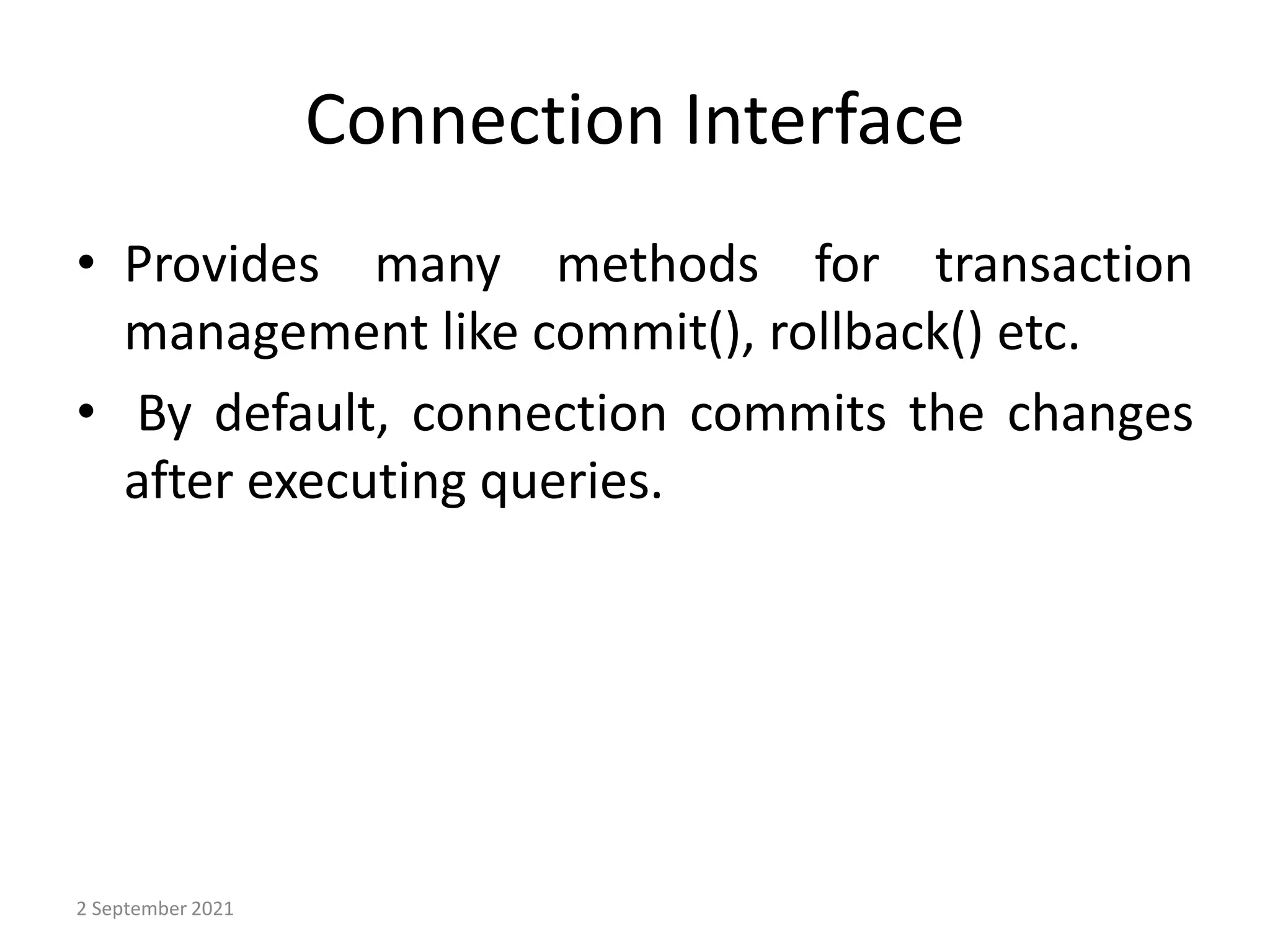 Connection Interface

• Provides many methods for transaction management like commit(), rollback() etc.
• By default, connection commits the changes after executing queries.

2 September 2021